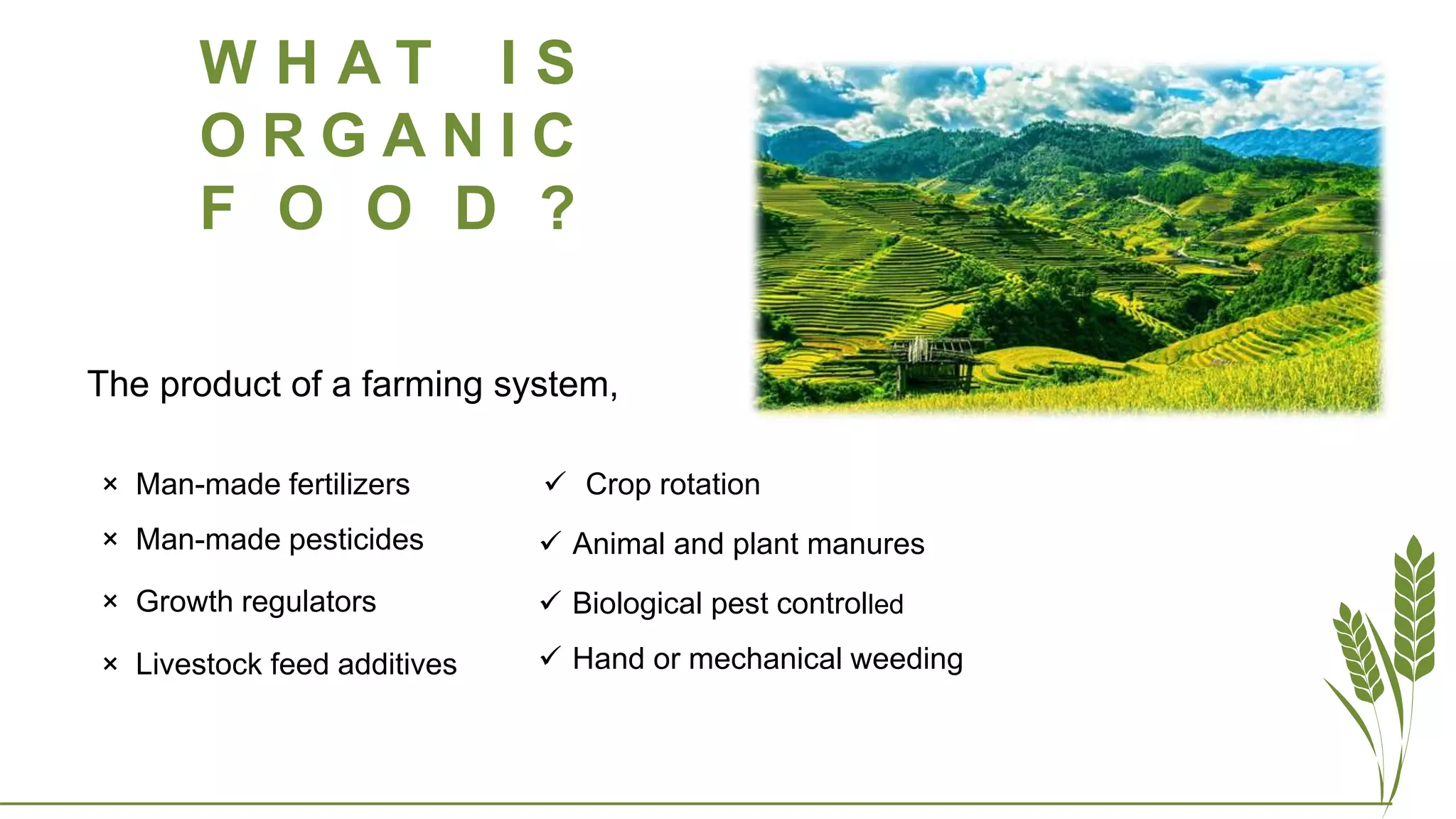 WHAT IS ORGANIC FOOD?

The product of a farming system,

× Man-made fertilizers
× Man-made pesticides
× Growth regulators
× Livestock feed additives

✓ Crop rotation
✓ Animal and plant manures
✓ Biological pest controlled
✓ Hand or mechanical weeding